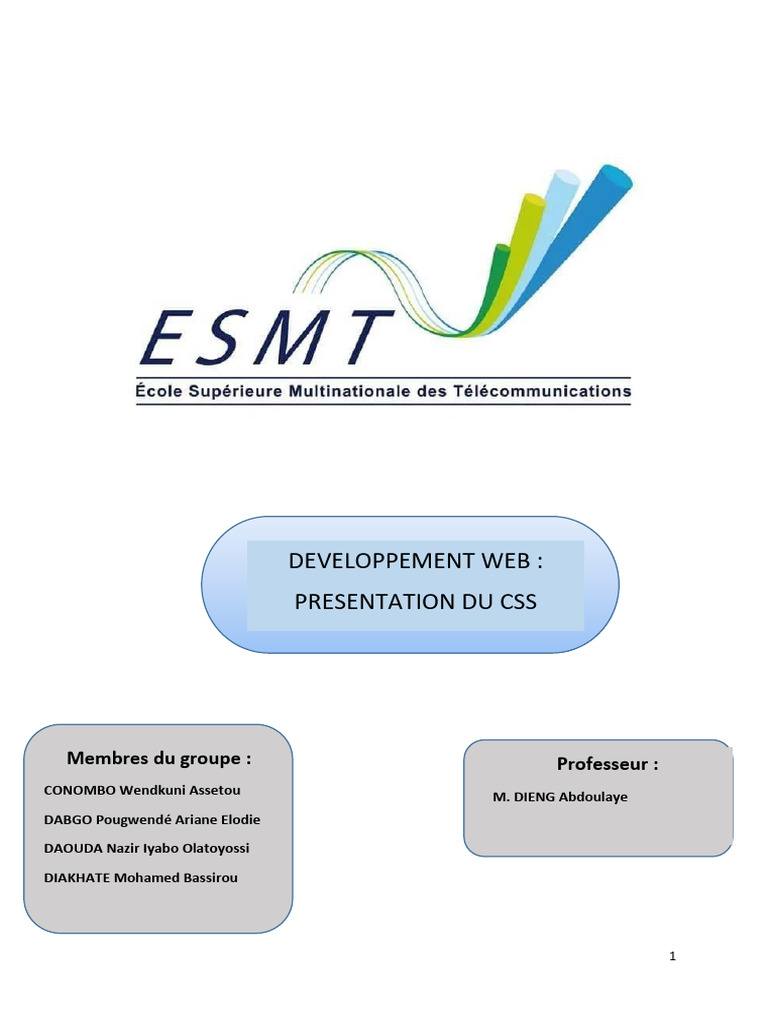 ESMT
École Supérieure Multinationale des Télécommunications

DEVELOPPEMENT WEB :
PRESENTATION DU CSS

Membres du groupe :
CONOMBO Wendkuni Assetou
DABGO Pougwendé Ariane Elodie
DAOUDA Nazir Iyabo Olatoyossi
DIAKHATE Mohamed Bassirou

Professeur :
M. DIENG Abdoulaye

1